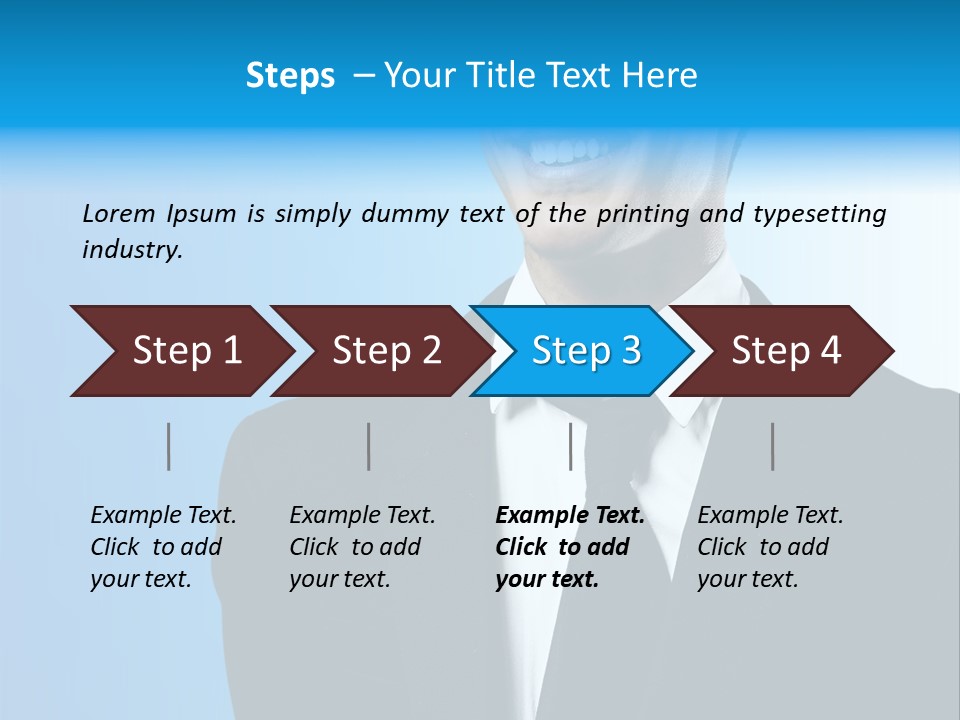 Steps – Your Title Text Here

Lorem Ipsum is simply dummy text of the printing and typesetting industry.

Step 1

Step 2

Step 3

Step 4

Example Text. Click to add your text.

Example Text. Click to add your text.

Example Text. Click to add your text.

Example Text. Click to add your text.